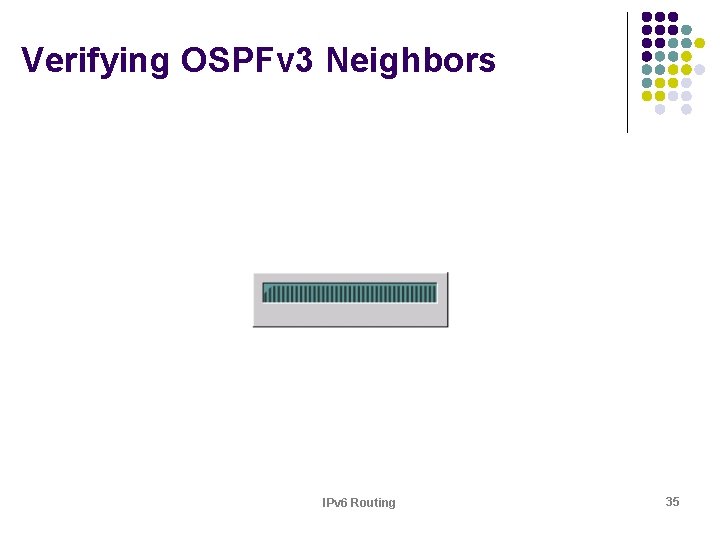 Verifying OSPFv3 Neighbors

IPv6 Routing

35